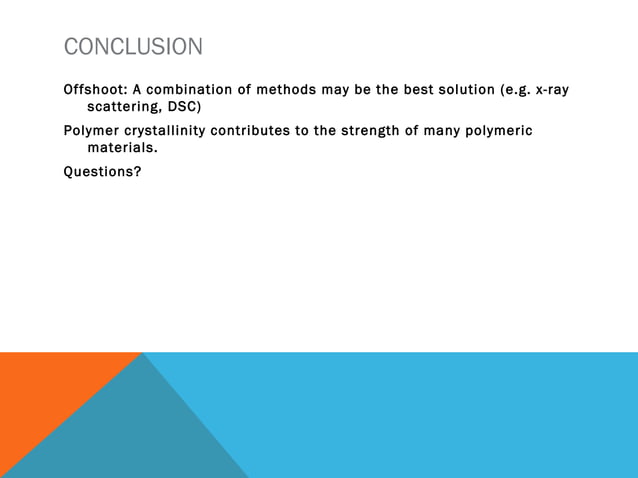 CONCLUSION

Offshoot: A combination of methods may be the best solution (e.g. x-ray scattering, DSC)

Polymer crystallinity contributes to the strength of many polymeric materials.

Questions?